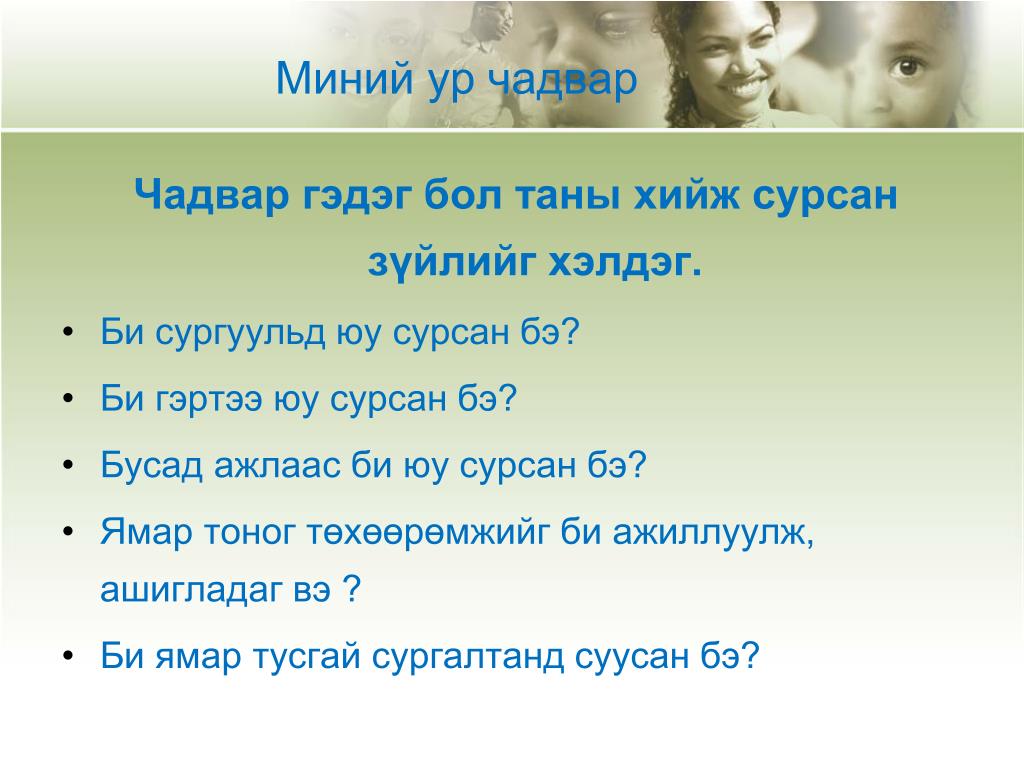 Миний ур чадвар

Чадвар гэдэг бол таны хийж сурсан зүйлийг хэлдэг.

• Би сургуульд юу сурсан бэ?
• Би гэртээ юу сурсан бэ?
• Бусад ажлаас би юу сурсан бэ?
• Ямар тоног төхөөрөмжийг би ажиллуулж, ашигладаг вэ ?
• Би ямар тусгай сургалтанд суусан бэ?